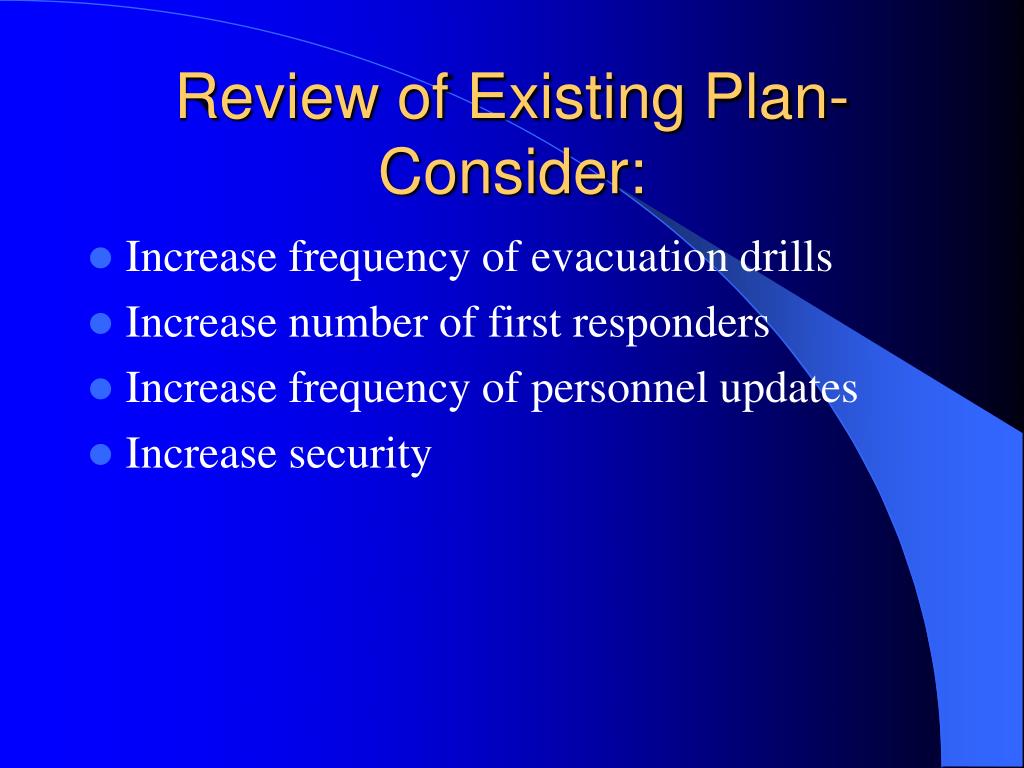 Review of Existing Plan-Consider:

- Increase frequency of evacuation drills
- Increase number of first responders
- Increase frequency of personnel updates
- Increase security